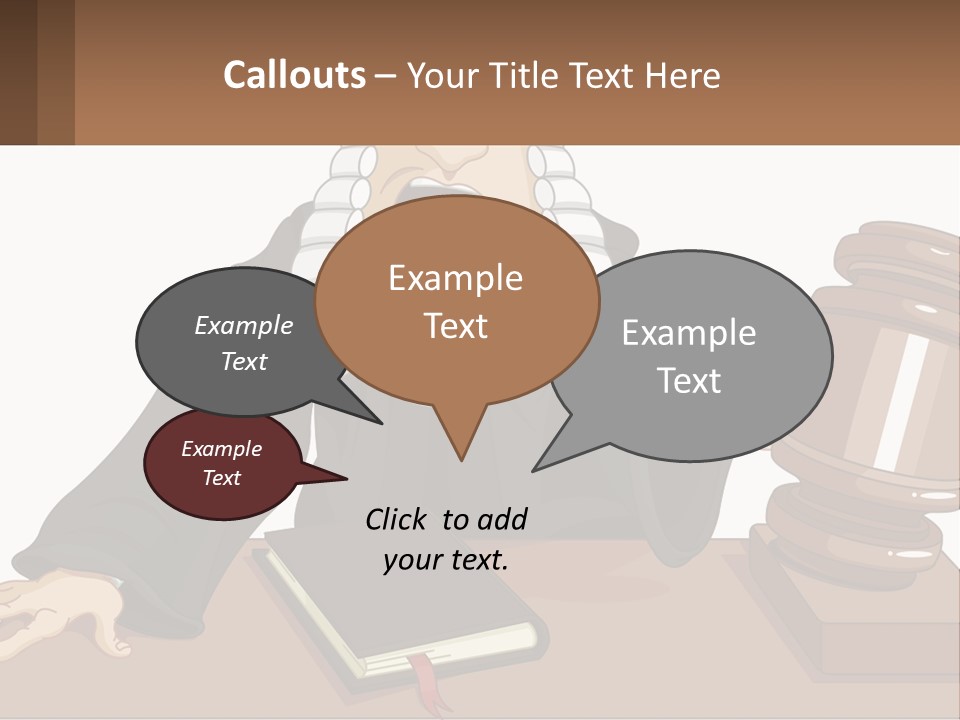 Callouts – Your Title Text Here

Example Text

Example Text

Example Text

Example Text

Click to add your text.